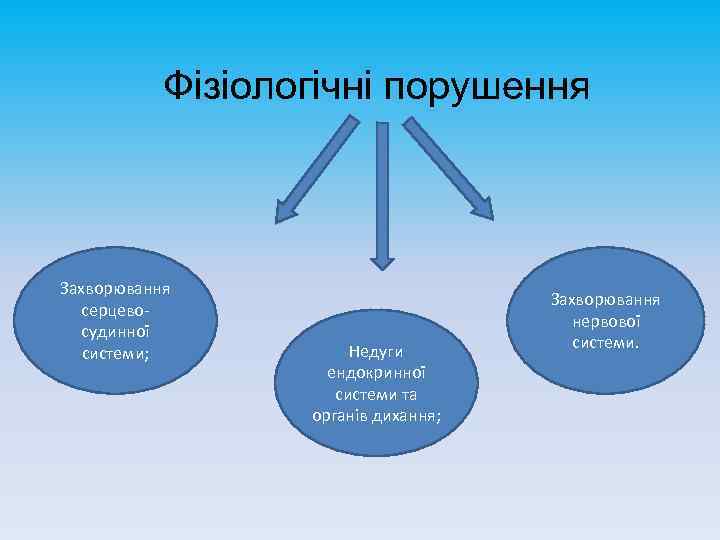 Фізіологічні порушення

Захворювання серцево-судинної системи;

Недуги ендокринної системи та органів дихання;

Захворювання нервової системи.